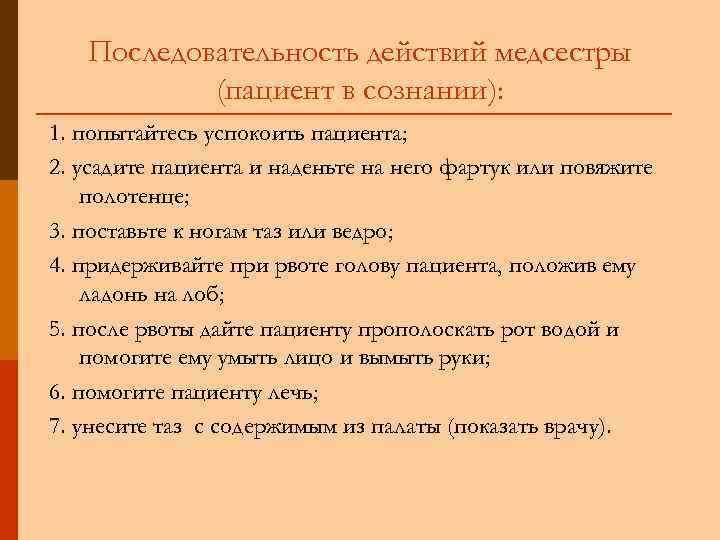 Последовательность действий медсестры (пациент в сознании):

1. попытайтесь успокоить пациента;

2. усадите пациента и наденьте на него фартук или повяжите полотенце;

3. поставьте к ногам таз или ведро;

4. придерживайте при рвоте голову пациента, положив ему ладонь на лоб;

5. после рвоты дайте пациенту прополоскать рот водой и помогите ему умыть лицо и вымыть руки;

6. помогите пациенту лечь;

7. унесите таз с содержимым из палаты (показать врачу).